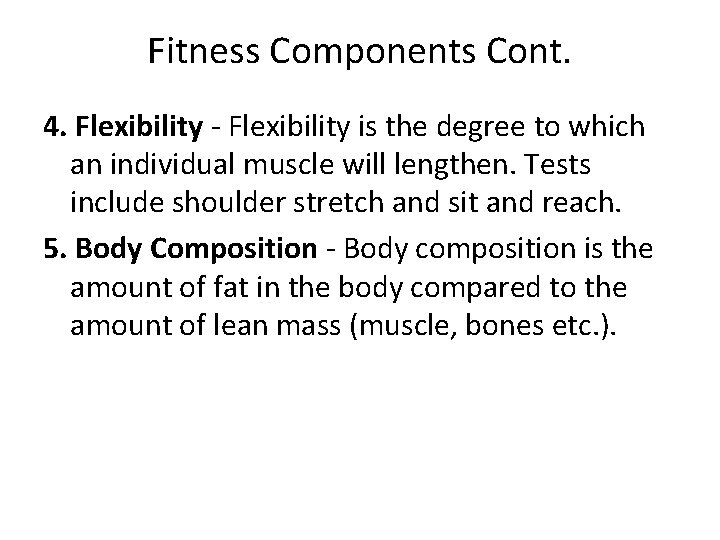 Fitness Components Cont.

4. Flexibility - Flexibility is the degree to which an individual muscle will lengthen. Tests include shoulder stretch and sit and reach.

5. Body Composition - Body composition is the amount of fat in the body compared to the amount of lean mass (muscle, bones etc.).